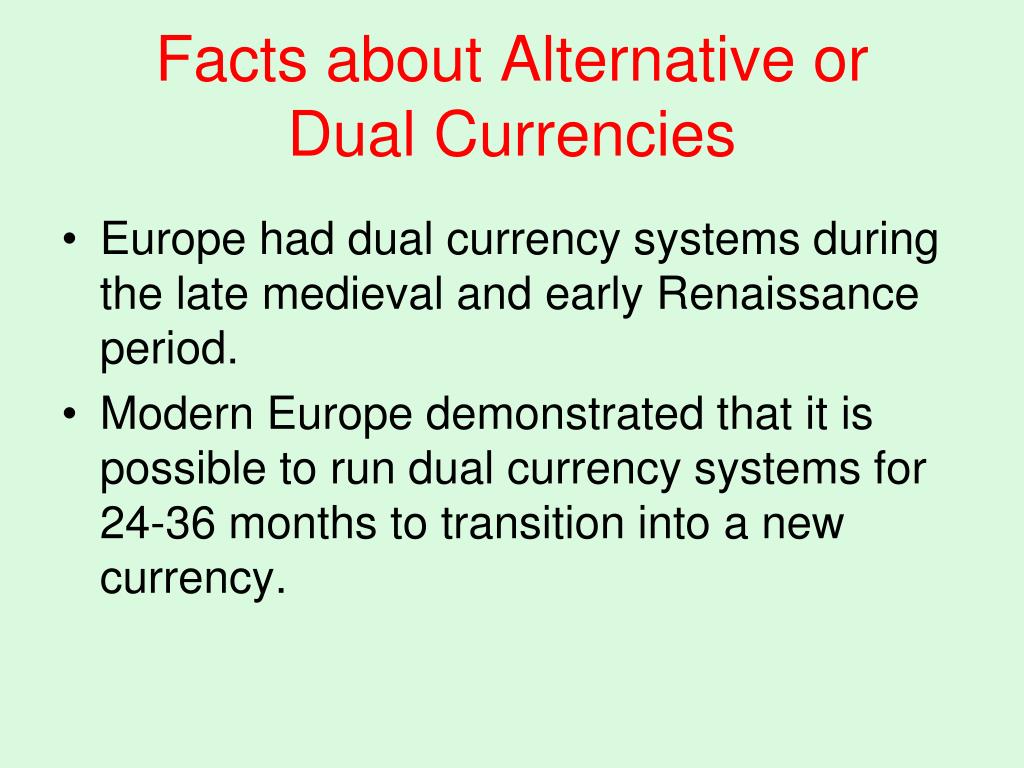 Facts about Alternative or Dual Currencies

• Europe had dual currency systems during the late medieval and early Renaissance period.

• Modern Europe demonstrated that it is possible to run dual currency systems for 24-36 months to transition into a new currency.